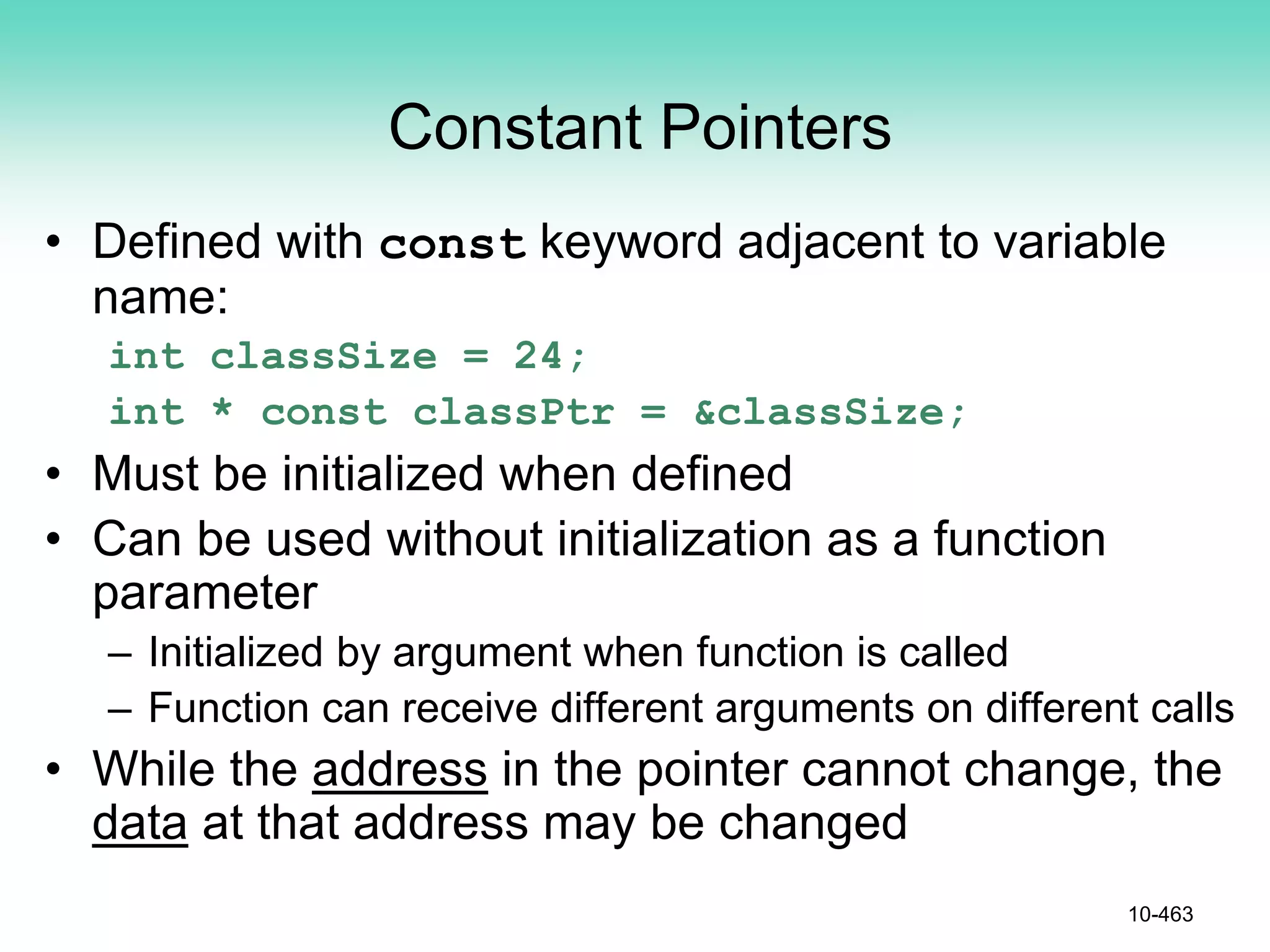 Constant Pointers

• Defined with const keyword adjacent to variable name:

int classSize = 24;

int * const classPtr = &classSize;

• Must be initialized when defined

• Can be used without initialization as a function parameter

– Initialized by argument when function is called

– Function can receive different arguments on different calls

• While the address in the pointer cannot change, the data at that address may be changed

10-463